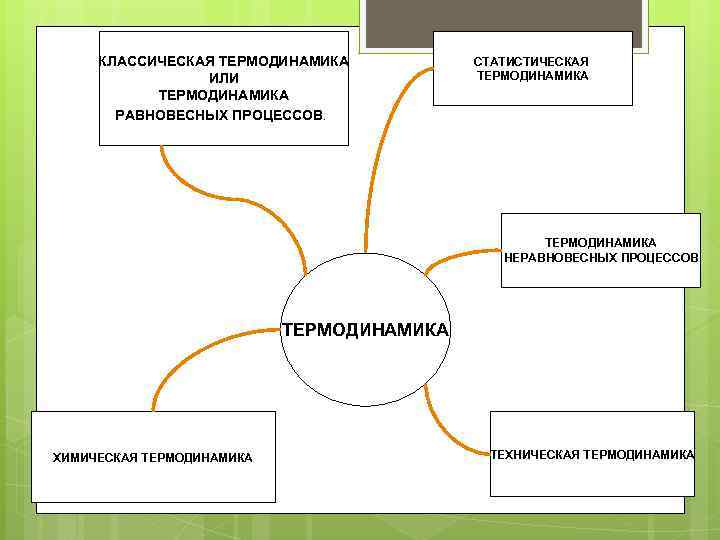 КЛАССИЧЕСКАЯ ТЕРМОДИНАМИКА
ИЛИ
ТЕРМОДИНАМИКА
РАВНОВЕСНЫХ ПРОЦЕССОВ.

СТАТИСТИЧЕСКАЯ
ТЕРМОДИНАМИКА

ТЕРМОДИНАМИКА
НЕРАВНОВЕСНЫХ ПРОЦЕССОВ

ТЕРМОДИНАМИКА

ХИМИЧЕСКАЯ ТЕРМОДИНАМИКА

ТЕХНИЧЕСКАЯ ТЕРМОДИНАМИКА